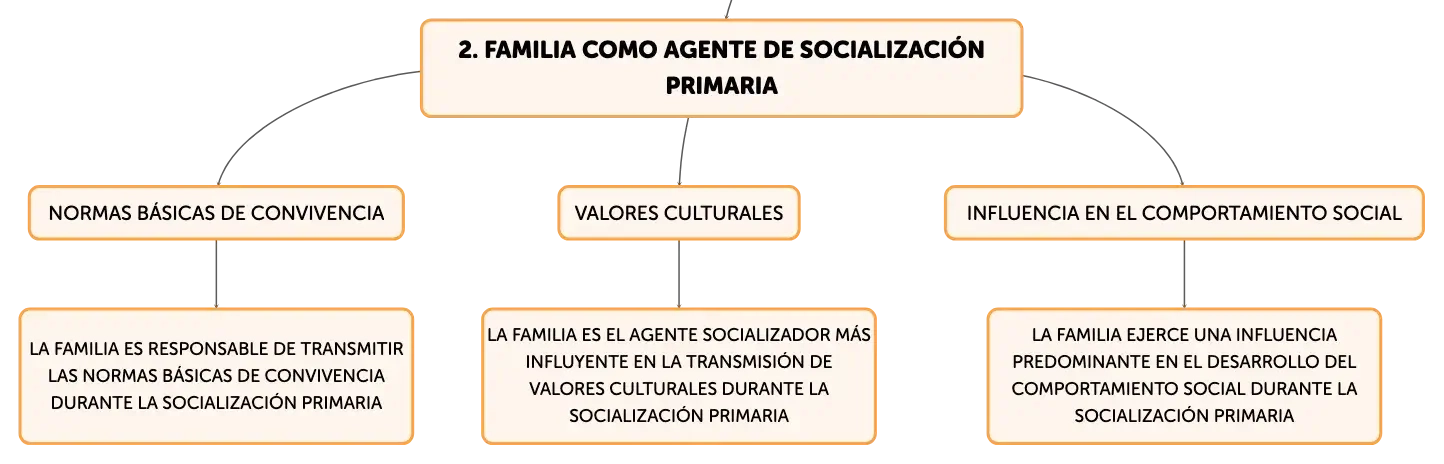 2. FAMILIA COMO AGENTE DE SOCIALIZACIÓN PRIMARIA

NORMAS BÁSICAS DE CONVIVENCIA

LA FAMILIA ES RESPONSABLE DE TRANSMITIR LAS NORMAS BÁSICAS DE CONVIVENCIA DURANTE LA SOCIALIZACIÓN PRIMARIA

VALORES CULTURALES

LA FAMILIA ES EL AGENTE SOCIALIZADOR MÁS INFLUYENTE EN LA TRANSMISIÓN DE VALORES CULTURALES DURANTE LA SOCIALIZACIÓN PRIMARIA

INFLUENCIA EN EL COMPORTAMIENTO SOCIAL

LA FAMILIA EJERCE UNA INFLUENCIA PREDOMINANTE EN EL DESARROLLO DEL COMPORTAMIENTO SOCIAL DURANTE LA SOCIALIZACIÓN PRIMARIA